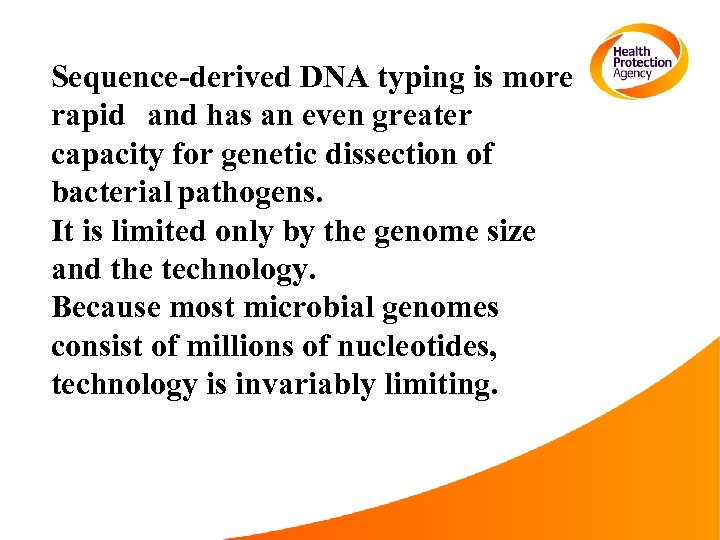 Health Protection Agency

Sequence-derived DNA typing is more rapid and has an even greater capacity for genetic dissection of bacterial pathogens.
It is limited only by the genome size and the technology.
Because most microbial genomes consist of millions of nucleotides, technology is invariably limiting.